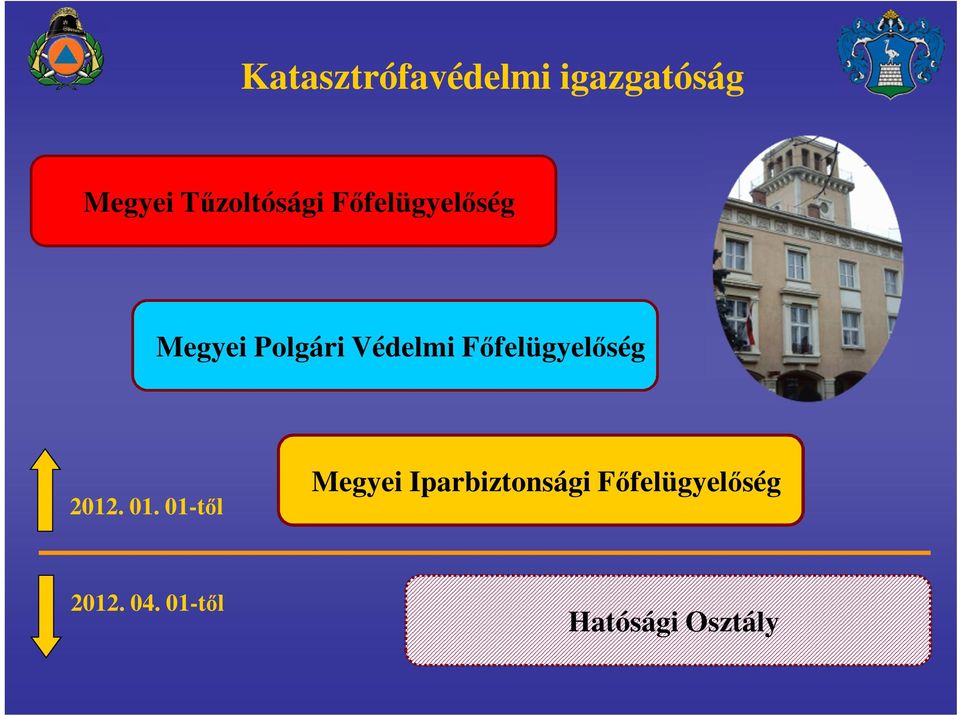 Katasztrófavédelmi igazgatóság

Megyei Tűzoltósági Főfelügyelőség

Megyei Polgári Védelmi Főfelügyelőség

2012. 01. 01-től

Megyei Iparbiztonsági Főfelügyelőség

2012. 04. 01-től

Hatósági Osztály